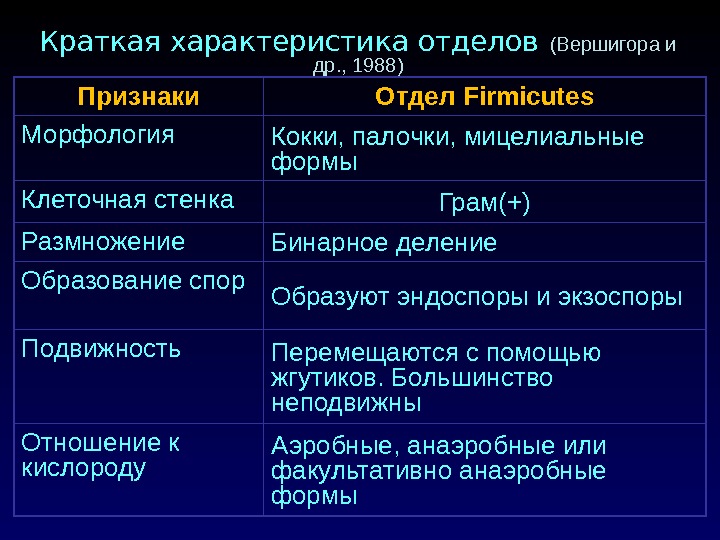 Краткая характеристика отделов (Вершигора и др., 1988)

| Признаки | Отдел Firmicutes |
|---|---|
| Морфология | Кокки, палочки, мицелиальные формы |
| Клеточная стенка | Грам(+) |
| Размножение | Бинарное деление |
| Образование спор | Образуют эндоспоры и экзоспоры |
| Подвижность | Перемещаются с помощью жгутиков. Большинство неподвижны |
| Отношение к кислороду | Аэробные, анаэробные или факультативно анаэробные формы |